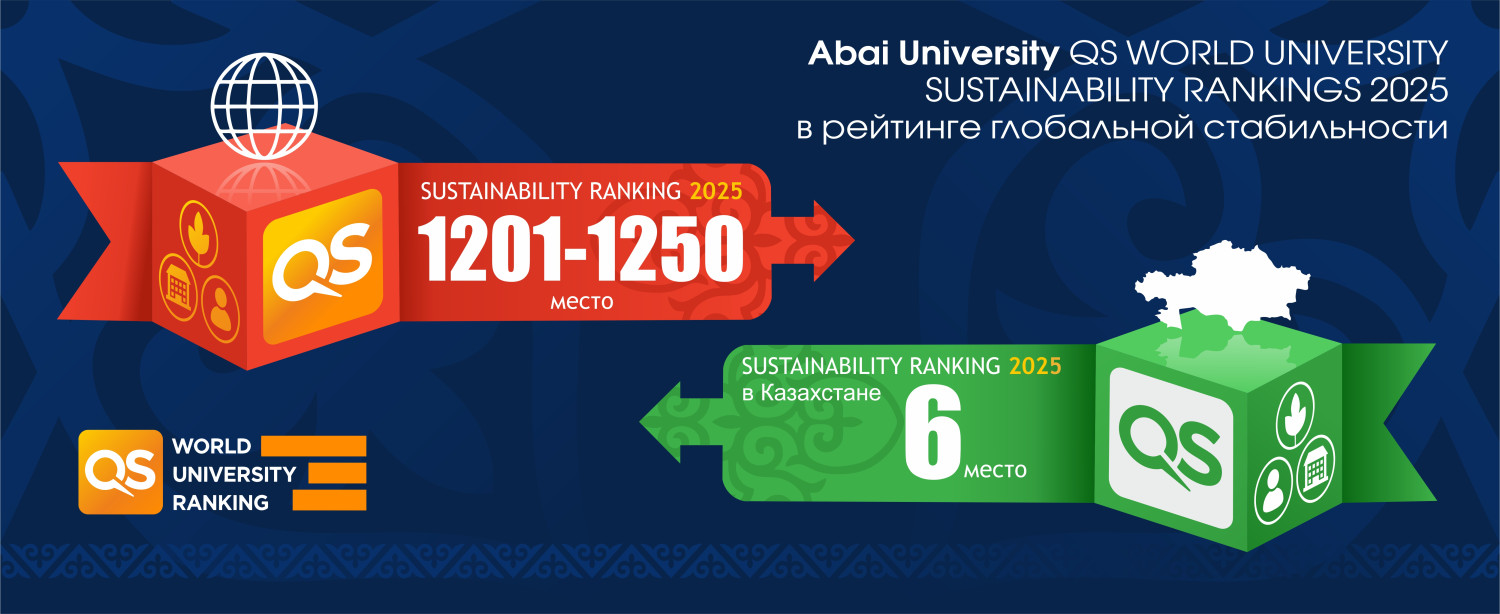 Abai University QS WORLD UNIVERSITY SUSTAINABILITY RANKINGS 2025 в рейтинге глобальной стабильности

QS

SUSTAINABILITY RANKING 2025
1201-1250
место

SUSTAINABILITY RANKING 2025
в Казахстане
6
место

QS

QS WORLD UNIVERSITY RANKING